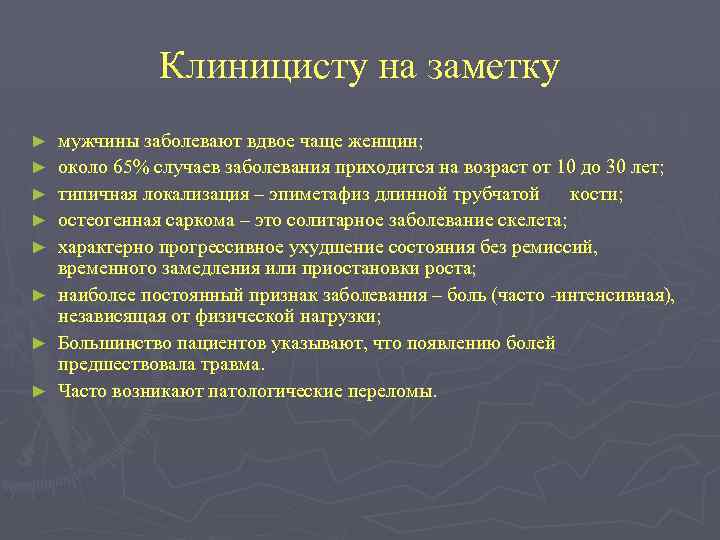 Клиницисту на заметку

► мужчины заболевают вдвое чаще женщин;
► около 65% случаев заболевания приходится на возраст от 10 до 30 лет;
► типичная локализация – эпиметафиз длинной трубчатой кости;
► остеогенная саркома – это солитарное заболевание скелета;
► характерно прогрессивное ухудшение состояния без ремиссий, временного замедления или приостановки роста;
► наиболее постоянный признак заболевания – боль (часто -интенсивная), независящая от физической нагрузки;
► Большинство пациентов указывают, что появлению болей предшествовала травма.
► Часто возникают патологические переломы.